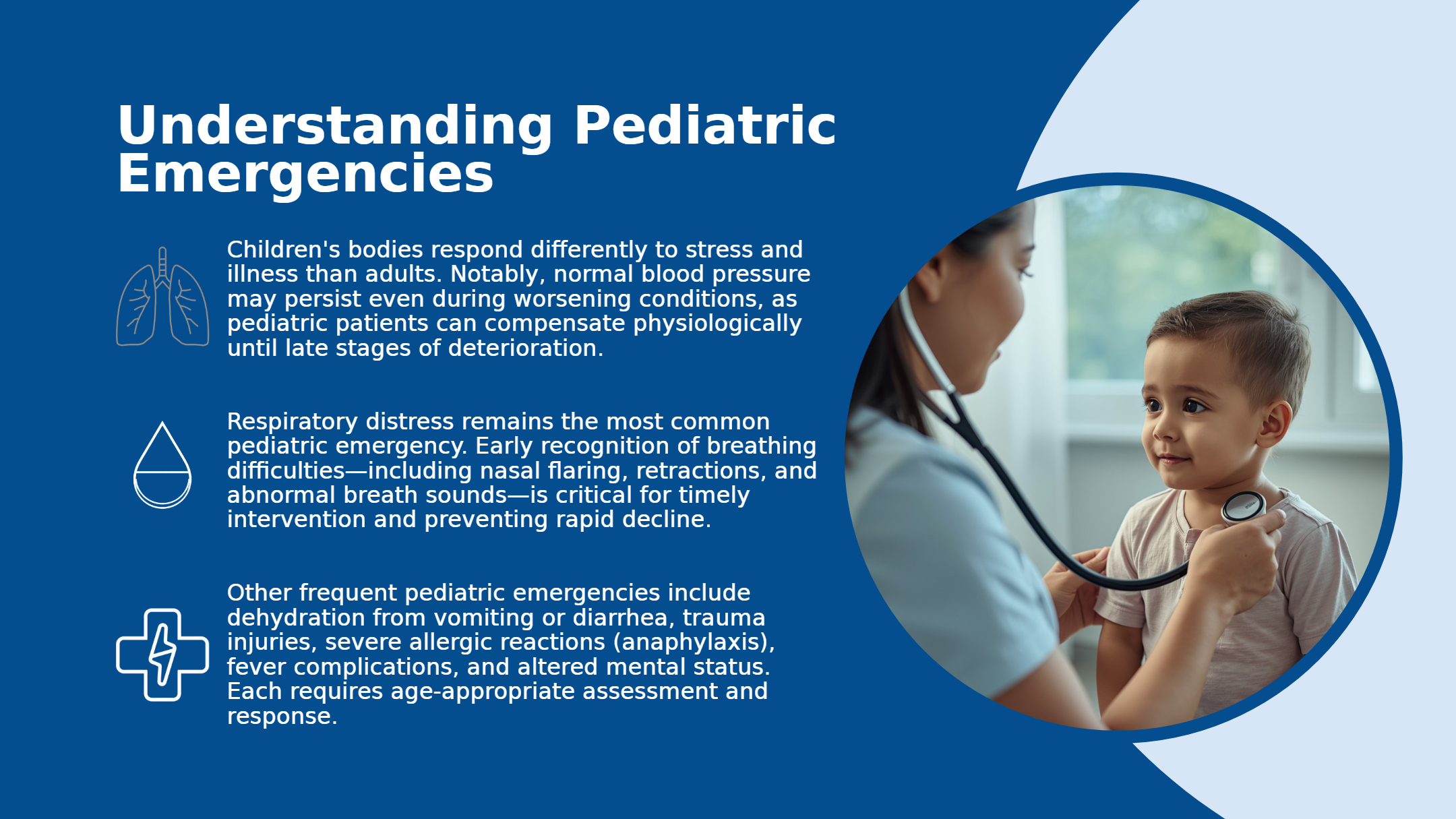 Understanding Pediatric Emergencies

Children's bodies respond differently to stress and illness than adults. Notably, normal blood pressure may persist even during worsening conditions, as pediatric patients can compensate physiologically until late stages of deterioration.

Respiratory distress remains the most common pediatric emergency. Early recognition of breathing difficulties—including nasal flaring, retractions, and abnormal breath sounds—is critical for timely intervention and preventing rapid decline.

Other frequent pediatric emergencies include dehydration from vomiting or diarrhea, trauma injuries, severe allergic reactions (anaphylaxis), fever complications, and altered mental status. Each requires age-appropriate assessment and response.